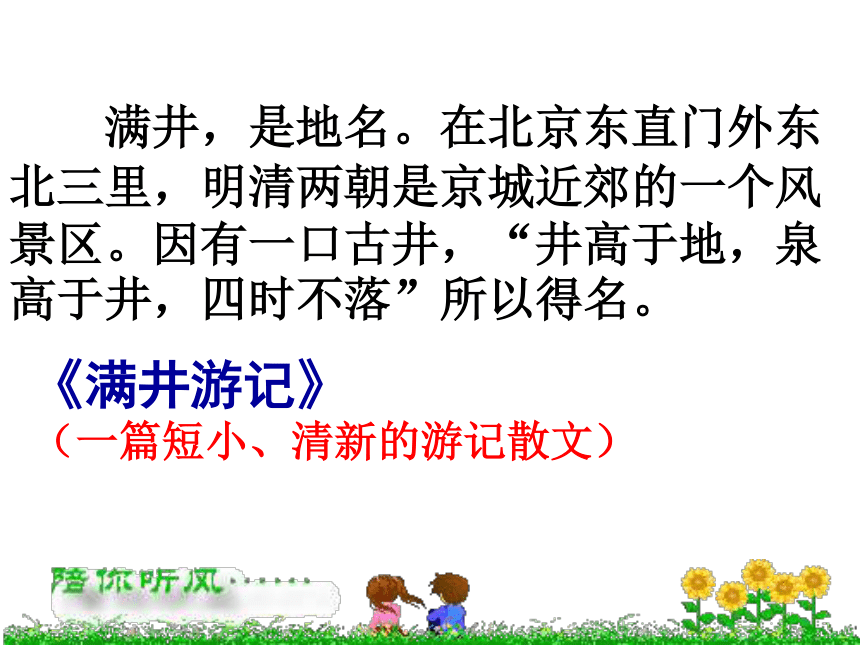 满井，是地名。在北京东直门外东北三里，明清两朝是京城近郊的一个风景区。因有一口古井，“井高于地，泉高于井，四时不落”所以得名。

《满井游记》

（一篇短小、清新的游记散文）

陪你听风……